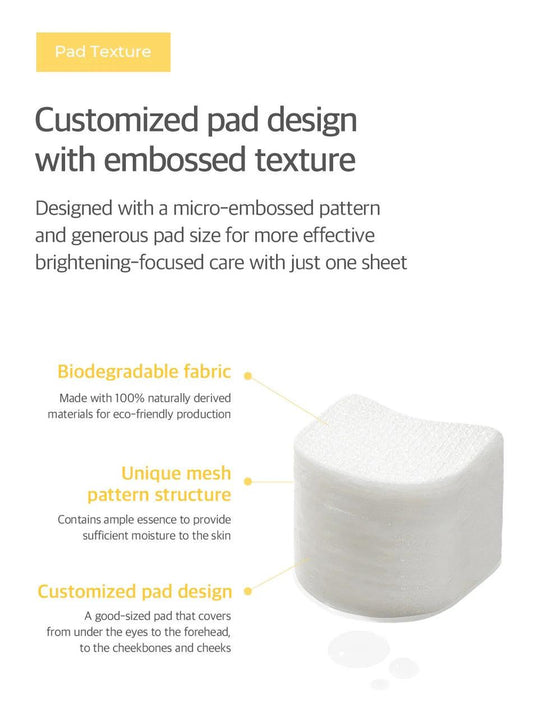 Pad Texture

Customized pad design with embossed texture

Designed with a micro-embossed pattern and generous pad size for more effective brightening-focused care with just one sheet

Biodegradable fabric

Made with 100% naturally derived materials for eco-friendly production

Unique mesh pattern structure

Contains ample essence to provide sufficient moisture to the skin

Customized pad design

A good-sized pad that covers from under the eyes to the forehead, to the cheekbones and cheeks